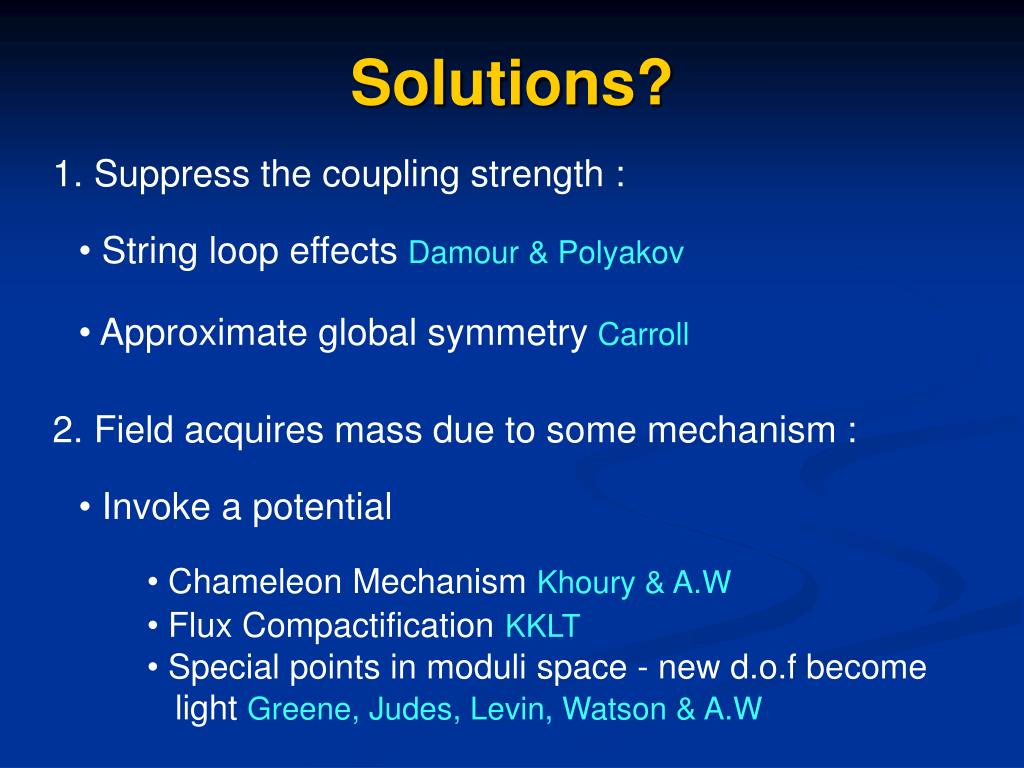 Solutions?

1. Suppress the coupling strength :

• String loop effects Damour & Polyakov

• Approximate global symmetry Carroll

2. Field acquires mass due to some mechanism :

• Invoke a potential

• Chameleon Mechanism Khoury & A.W
• Flux Compactification KKLT
• Special points in moduli space - new d.o.f become light Greene, Judes, Levin, Watson & A.W